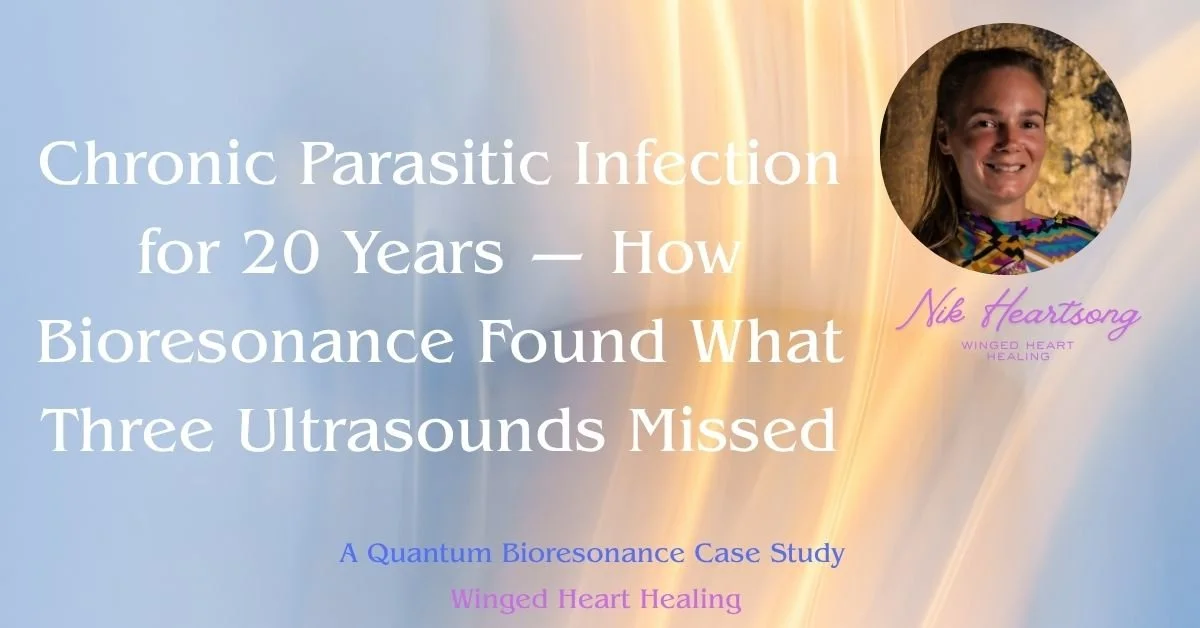 Chronic Parasitic Infection for 20 Years — How Bioresonance Found What Three Ultrasounds Missed

Nik Heartsong
WINGED HEART HEALING

A Quantum Bioresonance Case Study
Winged Heart Healing